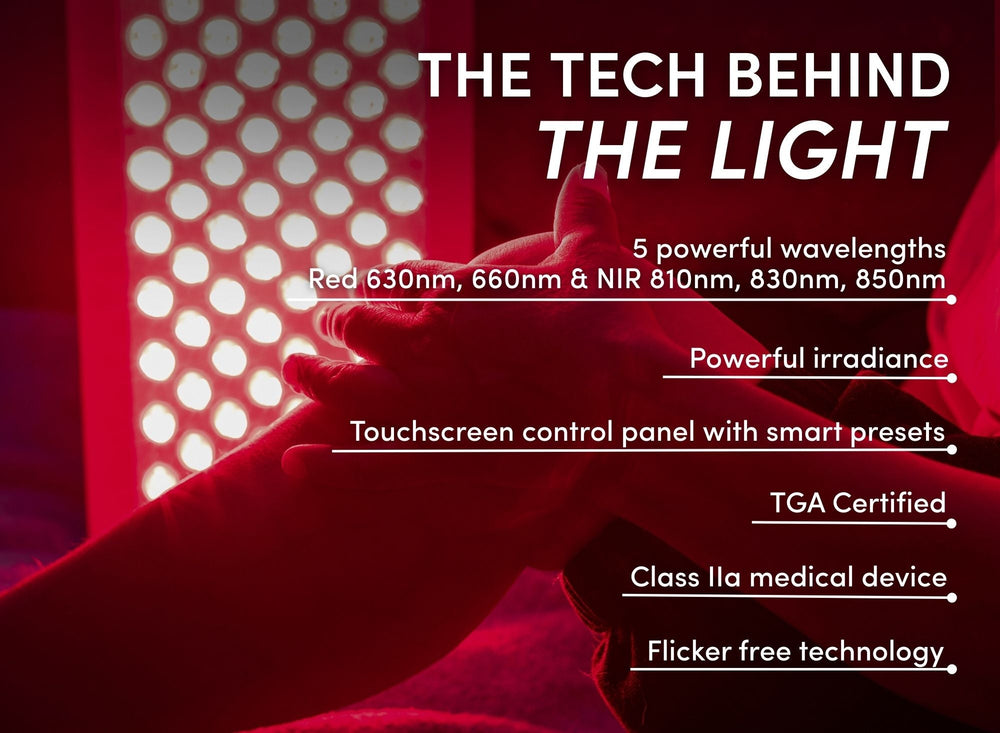 THE TECH BEHIND
THE LIGHT

5 powerful wavelengths
Red 630nm, 660nm & NIR 810nm, 830nm, 850nm

Powerful irradiance

Touchscreen control panel with smart presets

TGA Certified

Class IIa medical device

Flicker free technology